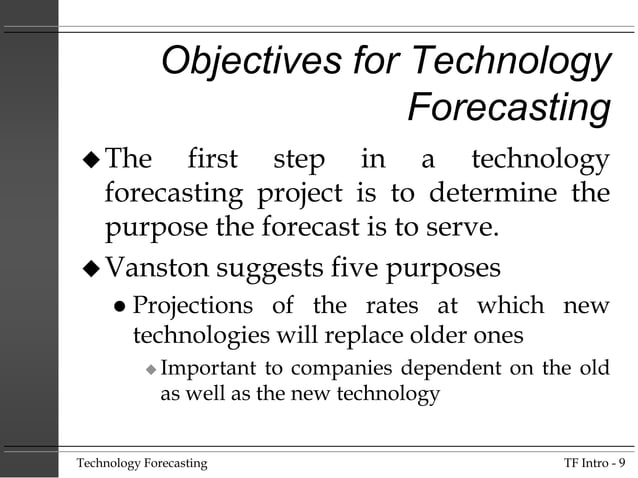 Objectives for Technology Forecasting

◆ The first step in a technology forecasting project is to determine the purpose the forecast is to serve.

◆ Vanston suggests five purposes

● Projections of the rates at which new technologies will replace older ones

◆ Important to companies dependent on the old as well as the new technology

Technology Forecasting

TF Intro - 9